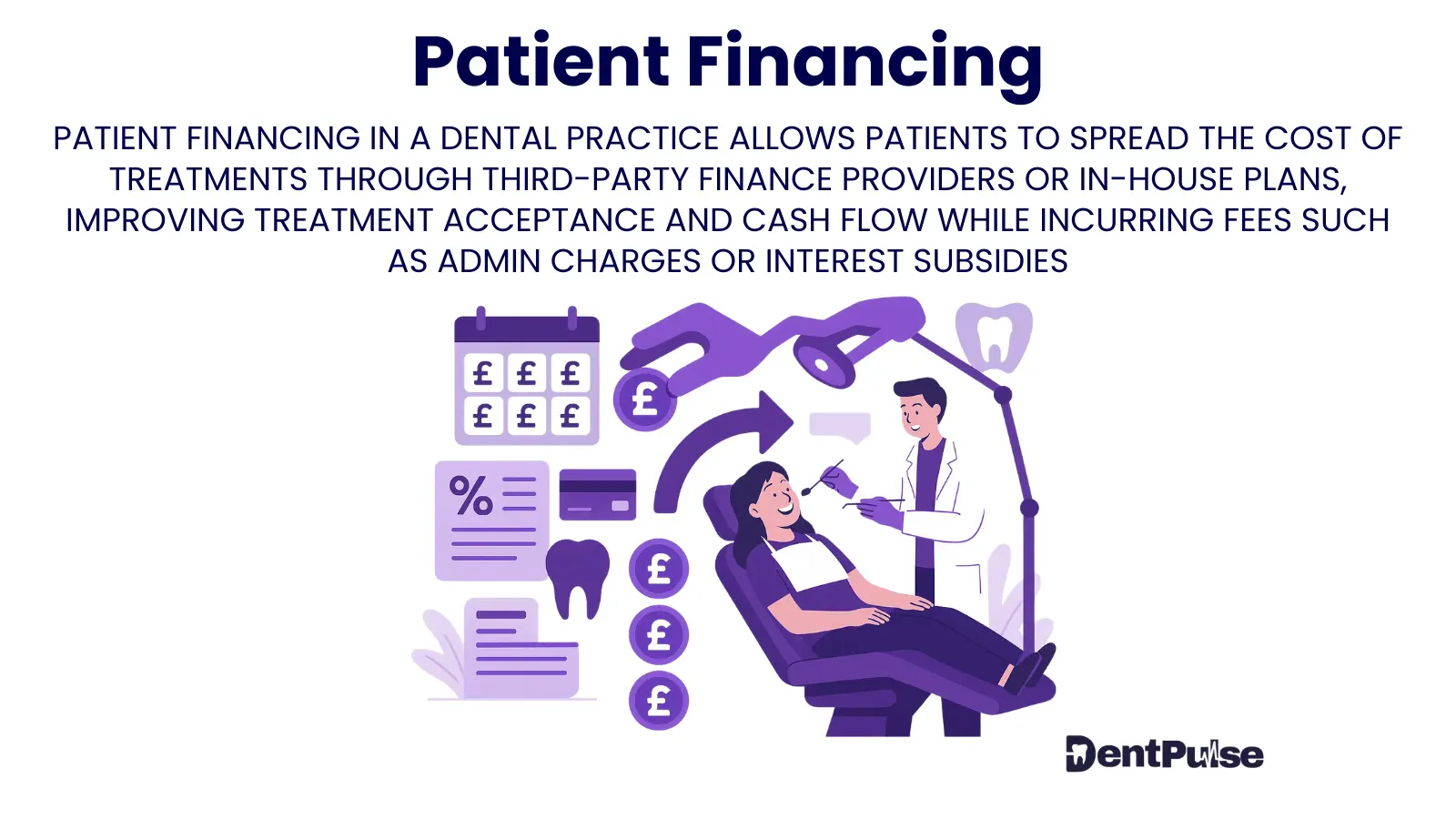 Patient Financing

PATIENT FINANCING IN A DENTAL PRACTICE ALLOWS PATIENTS TO SPREAD THE COST OF TREATMENTS THROUGH THIRD-PARTY FINANCE PROVIDERS OR IN-HOUSE PLANS, IMPROVING TREATMENT ACCEPTANCE AND CASH FLOW WHILE INCURRING FEES SUCH AS ADMIN CHARGES OR INTEREST SUBSIDIES

£ £ £
£ £ £
£
%
£
£
£

DentPulse